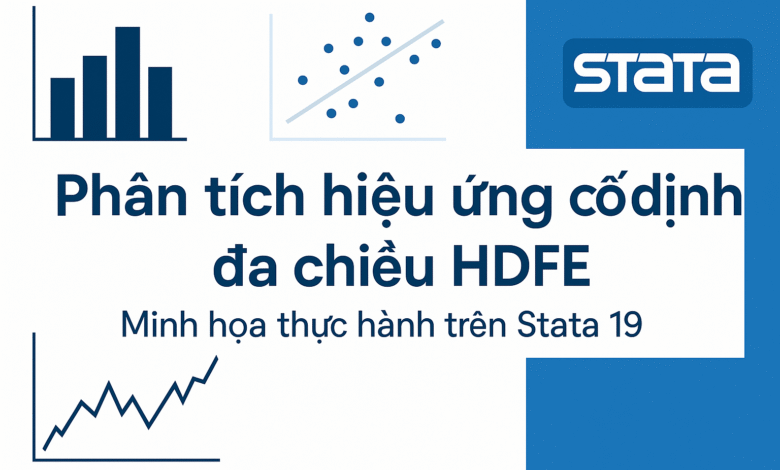 STATA

Phân tích hiệu ứng cốđịnh đa chiều HDFE

Minh họa thực hành trên Stata 19